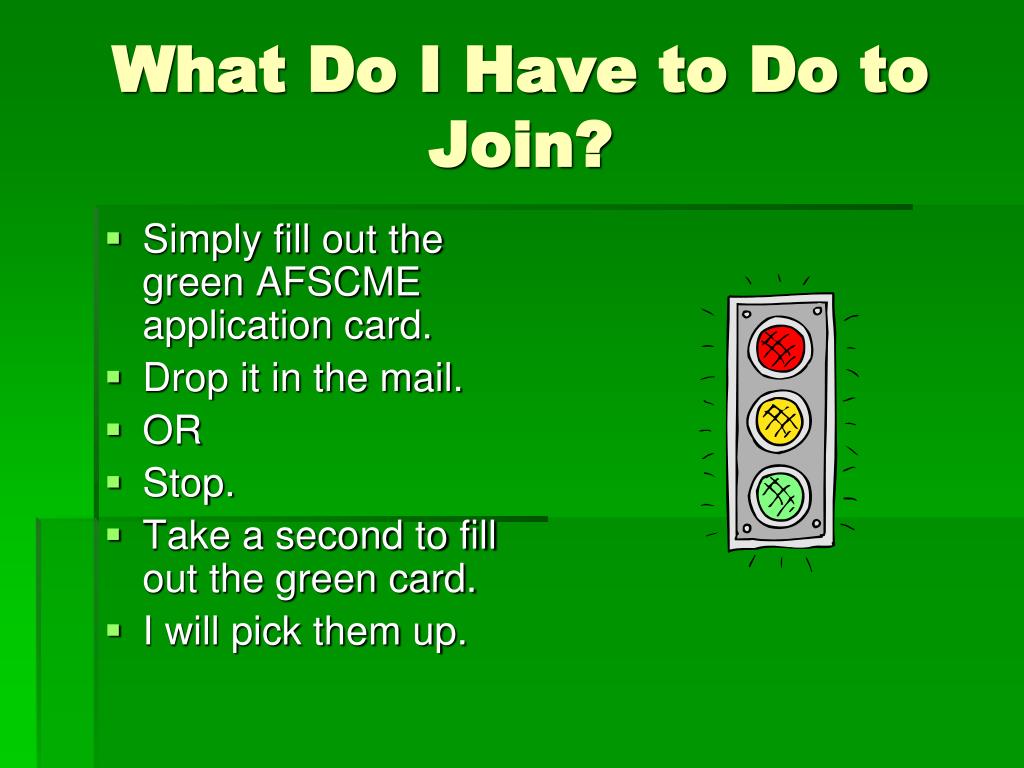 What Do I Have to Do to Join?

- Simply fill out the green AFSCME application card.
- Drop it in the mail.
- OR
- Stop.
- Take a second to fill out the green card.
- I will pick them up.